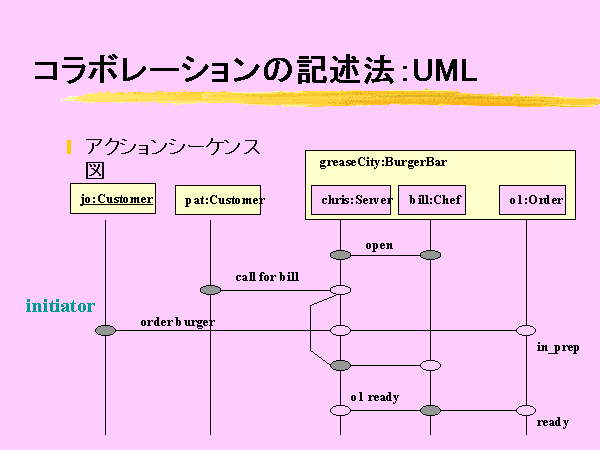 コラボレーションの記述法：UML

アクションシーケンス図

greaseCity:BurgerBar

jo:Customer

pat:Customer

chris:Server

bill:Chef

o1:Order

open

call for bill

initiator

order burger

in_prep

o1 ready

ready